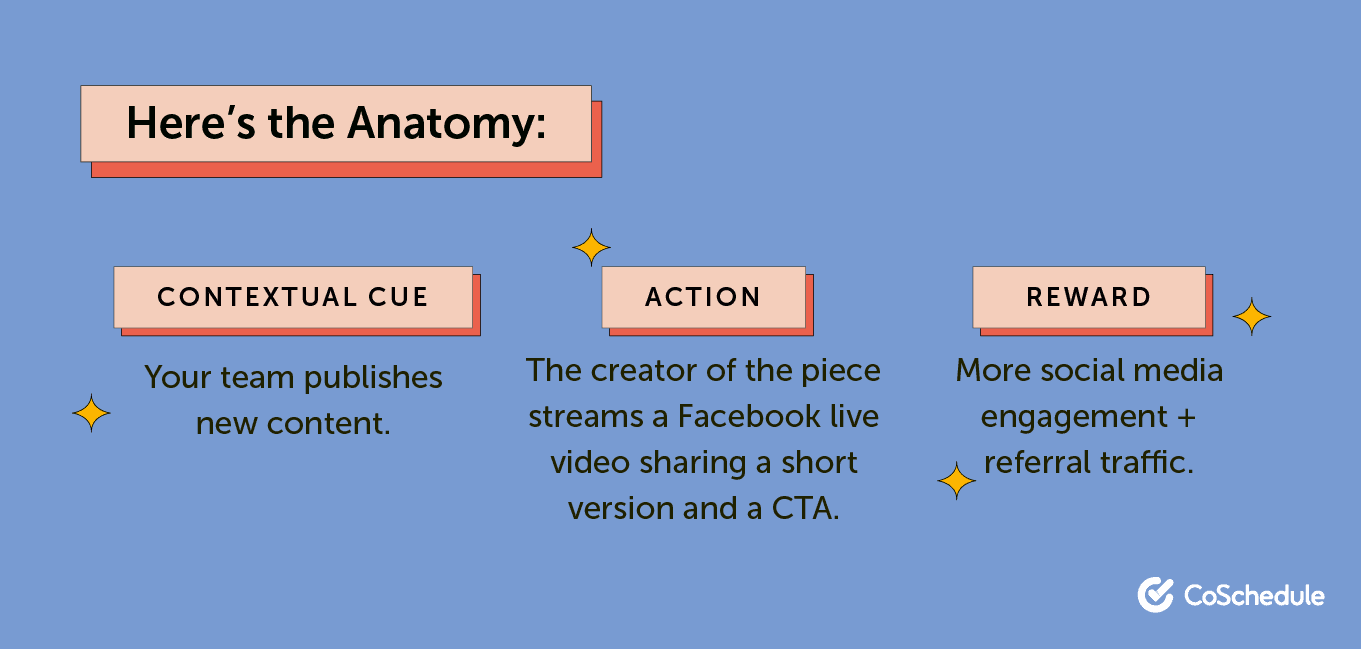 Here's the Anatomy:

CONTEXTUAL CUE

Your team publishes new content.

ACTION

The creator of the piece streams a Facebook live video sharing a short version and a CTA.

REWARD

More social media engagement + referral traffic.

CoSchedule